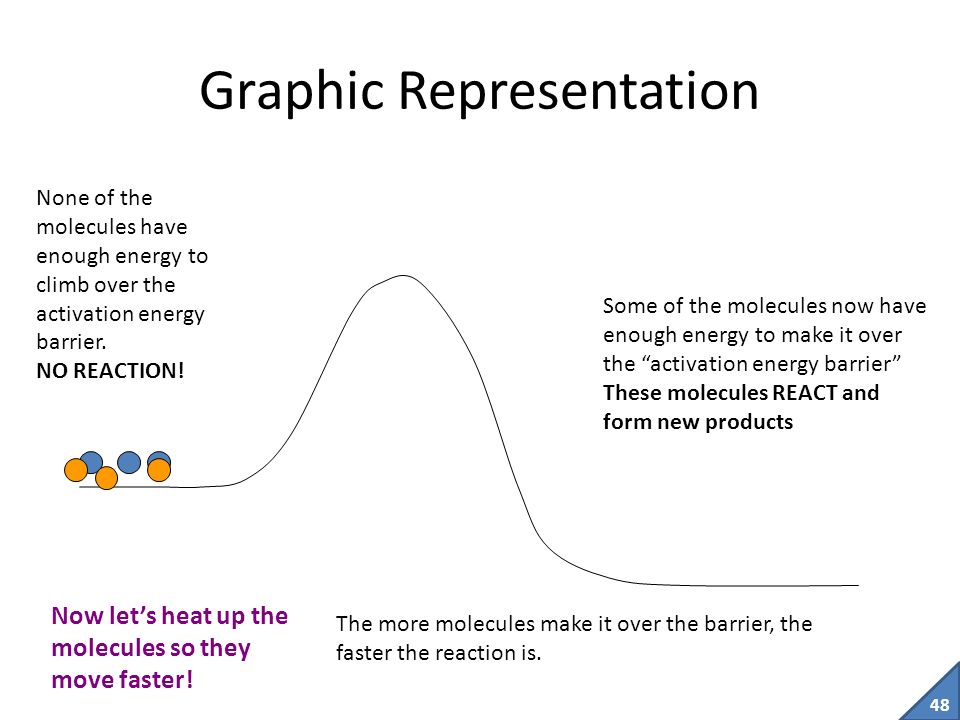 Graphic Representation

None of the molecules have enough energy to climb over the activation energy barrier.
NO REACTION!

Some of the molecules now have enough energy to make it over the “activation energy barrier”
These molecules REACT and form new products

Now let’s heat up the molecules so they move faster!

The more molecules make it over the barrier, the faster the reaction is.

48